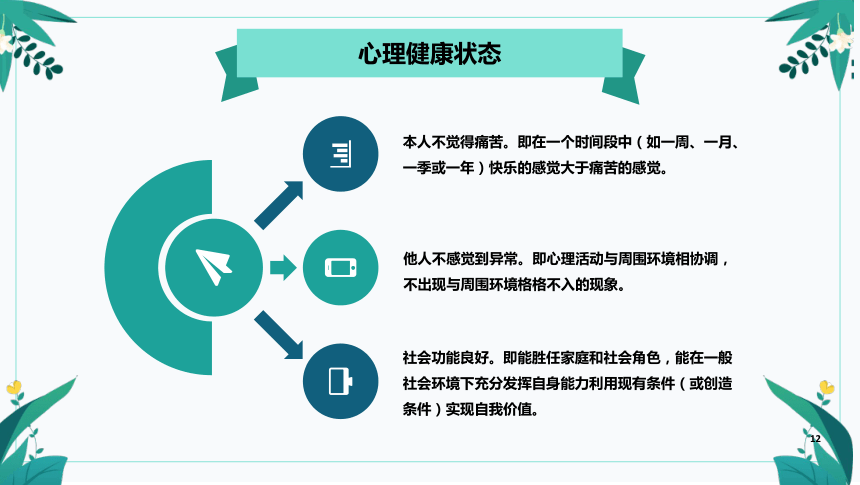 心理健康状态

本人不觉得痛苦。即在一个时间段中（如一周、一月、一季或一年）快乐的感觉大于痛苦的感觉。

他人不感觉到异常。即心理活动与周围环境相协调，不出现与周围环境格格不入的现象。

社会功能良好。即能胜任家庭和社会角色，能在一般社会环境下充分发挥自身能力利用现有条件（或创造条件）实现自我价值。

12